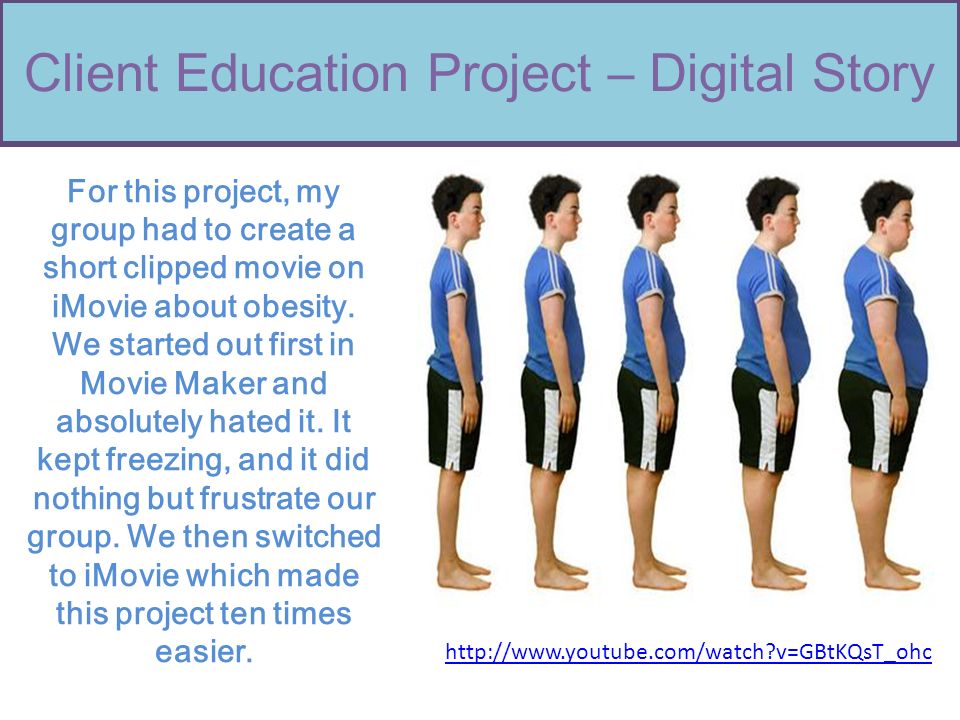 Client Education Project – Digital Story

For this project, my group had to create a short clipped movie on iMovie about obesity. We started out first in Movie Maker and absolutely hated it. It kept freezing, and it did nothing but frustrate our group. We then switched to iMovie which made this project ten times easier.

http://www.youtube.com/watch?v=GBtKQsT_ohc